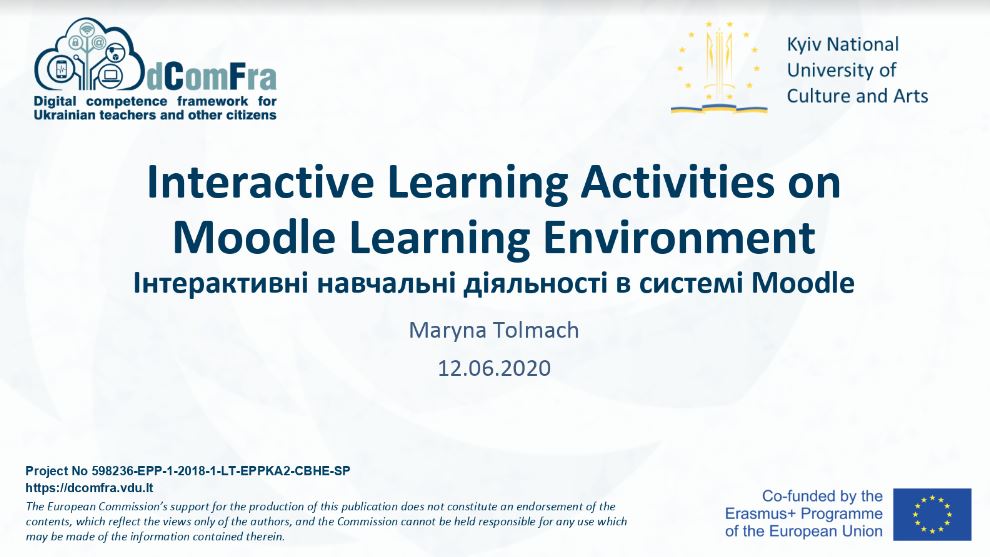 dComFra
Digital competence framework for Ukrainian teachers and other citizens

Kyiv National University of Culture and Arts

Interactive Learning Activities on Moodle Learning Environment
Інтерактивні навчальні діяльності в системі Moodle

Maryna Tolmach
12.06.2020

Project No 598236-EPP-1-2018-1-LT-EPPKA2-CBHE-SP
https://dcomfra.vdu.lt
The European Commission's support for the production of this publication does not constitute an endorsement of the contents, which reflect the views only of the authors, and the Commission cannot be held responsible for any use which may be made of the information contained therein.

Co-funded by the Erasmus+ Programme of the European Union